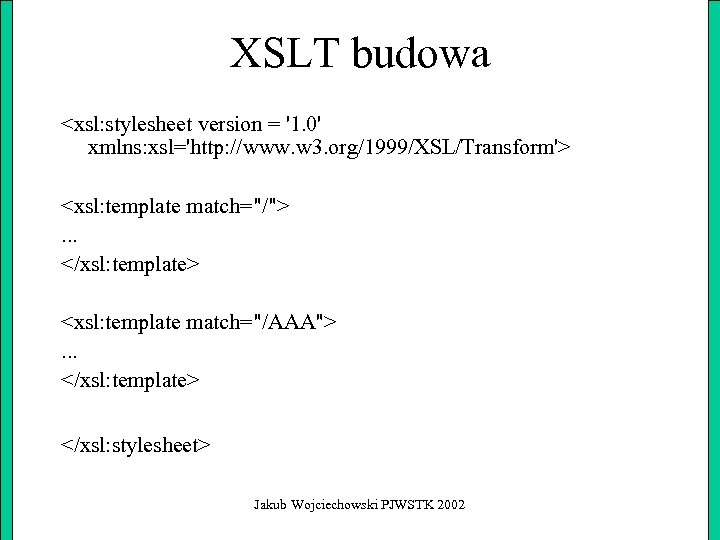 XSLT budowa

<xsl:stylesheet version = '1.0' xmlns:xsl='http://www.w3.org/1999/XSL/Transform'>

<xsl:template match="/">
...
</xsl:template>

<xsl:template match="/AAA">
...
</xsl:template>

</xsl:stylesheet>

Jakub Wojciechowski PJWSTK 2002